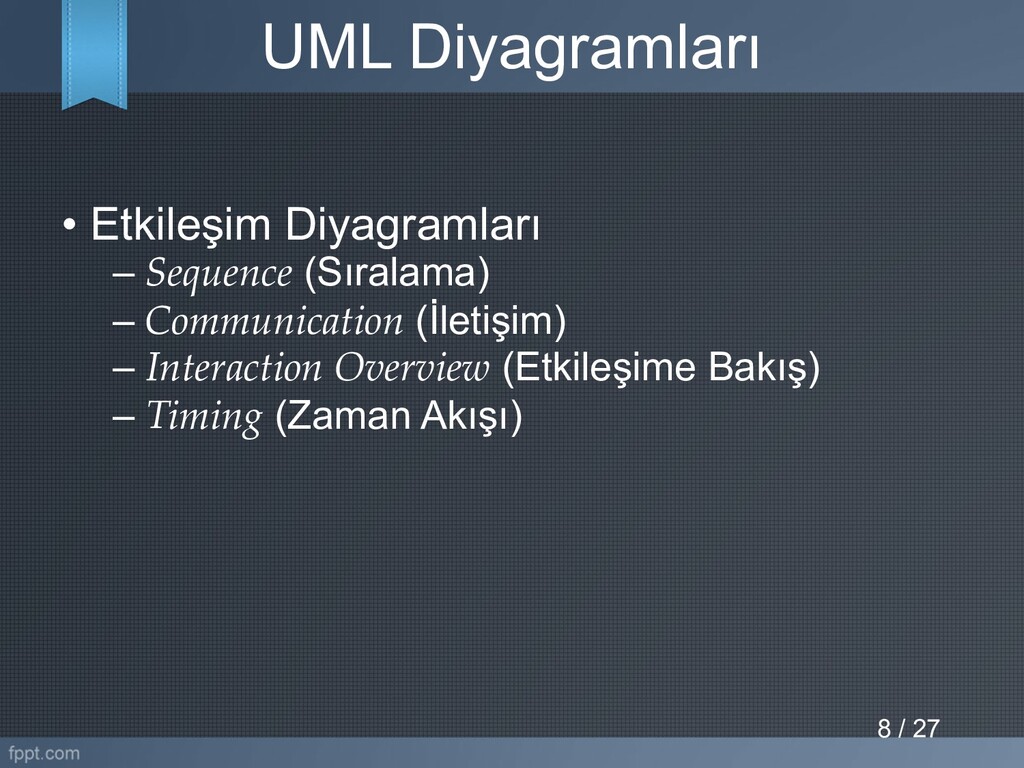 UML Diyagramları

• Etkileşim Diyagramları
– Sequence (Sıralama)
– Communication (İletişim)
– Interaction Overview (Etkileşime Bakış)
– Timing (Zaman Akışı)

8 / 27

fppt.com